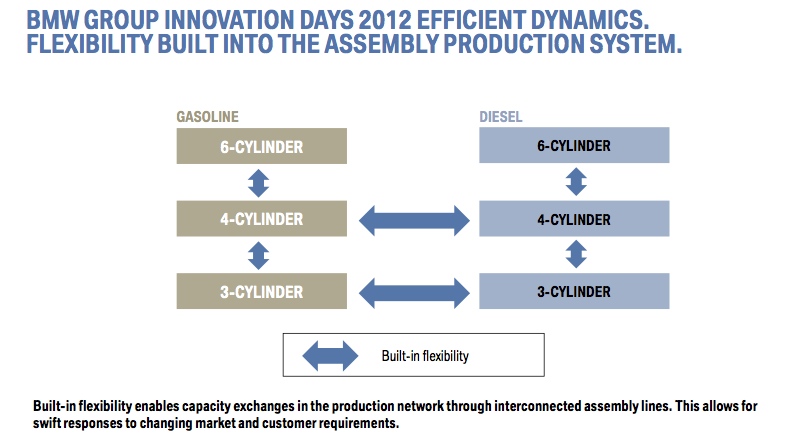 BMW GROUP INNOVATION DAYS 2012 EFFICIENT DYNAMICS.
FLEXIBILITY BUILT INTO THE ASSEMBLY PRODUCTION SYSTEM.

GASOLINE

6-CYLINDER

4-CYLINDER

3-CYLINDER

DIESEL

6-CYLINDER

4-CYLINDER

3-CYLINDER

Built-in flexibility

Built-in flexibility enables capacity exchanges in the production network through interconnected assembly lines. This allows for swift responses to changing market and customer requirements.